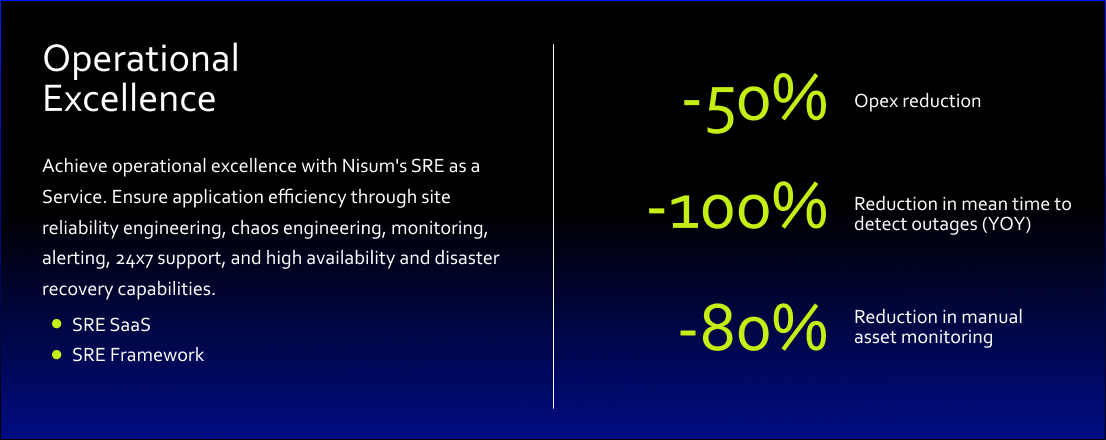 Operational Excellence

Achieve operational excellence with Nisum's SRE as a Service. Ensure application efficiency through site reliability engineering, chaos engineering, monitoring, alerting, 24x7 support, and high availability and disaster recovery capabilities.

- SRE SaaS
- SRE Framework

-50% Opex reduction

-100% Reduction in mean time to detect outages (YOY)

-80% Reduction in manual asset monitoring